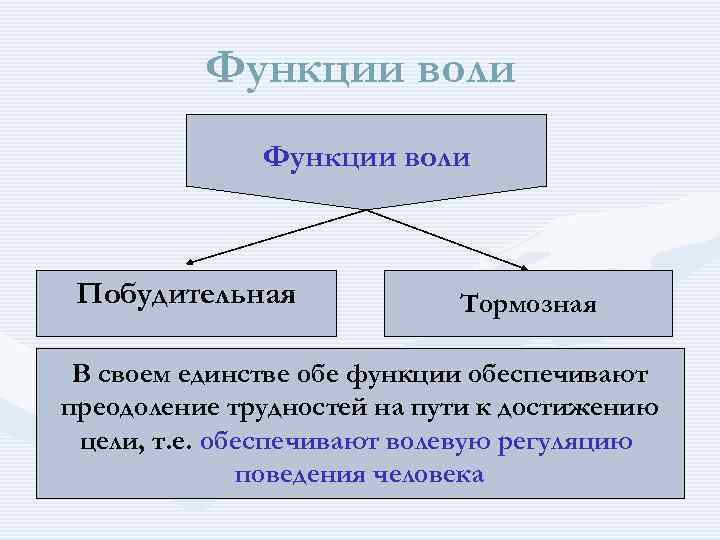 Функции воли

Функции воли

Побудительная

Тормозная

В своем единстве обе функции обеспечивают преодоление трудностей на пути к достижению цели, т.е. обеспечивают волевую регуляцию поведения человека